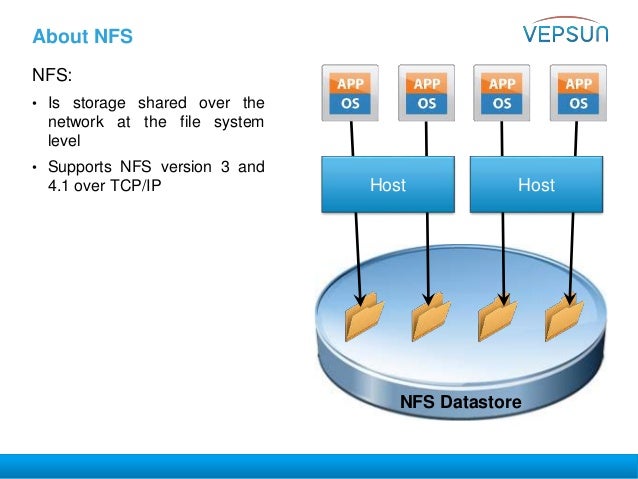 About NFS

VEPSUN

NFS:

• Is storage shared over the network at the file system level

• Supports NFS version 3 and 4.1 over TCP/IP

APP
OS

APP
OS

APP
OS

APP
OS

Host

Host

NFS Datastore